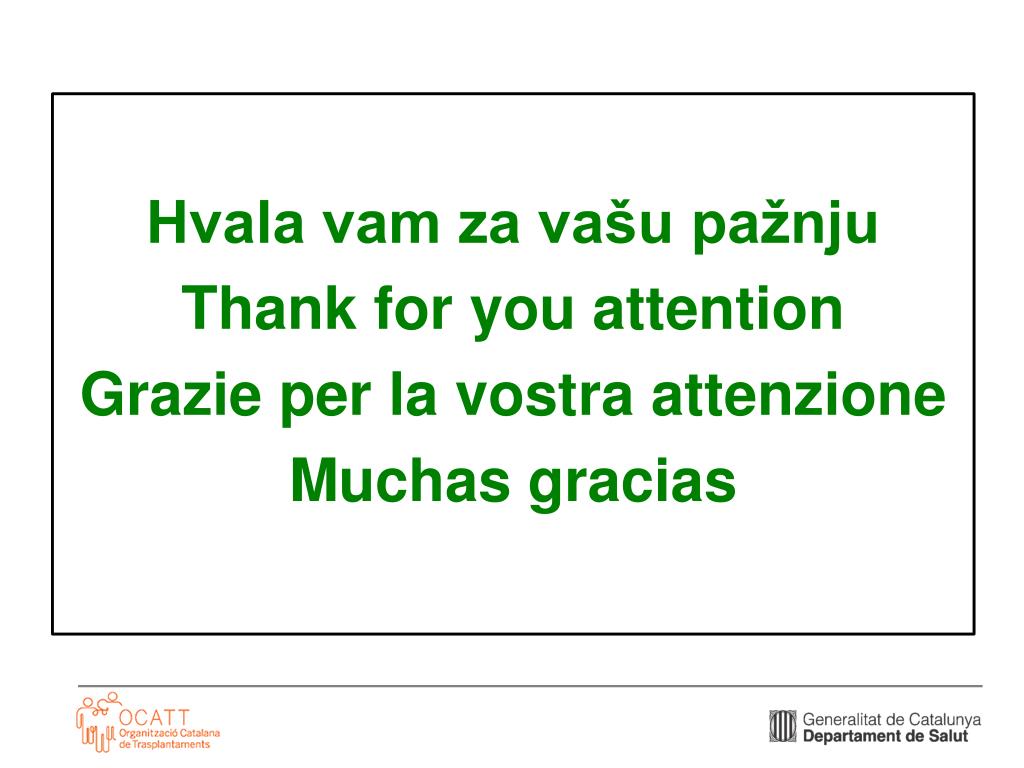 Hvala vam za vašu pažnju
Thank for you attention
Grazie per la vostra attenzione
Muchas gracias

OCATT
Organització Catalana de Trasplantaments

Generalitat de Catalunya
Departament de Salut